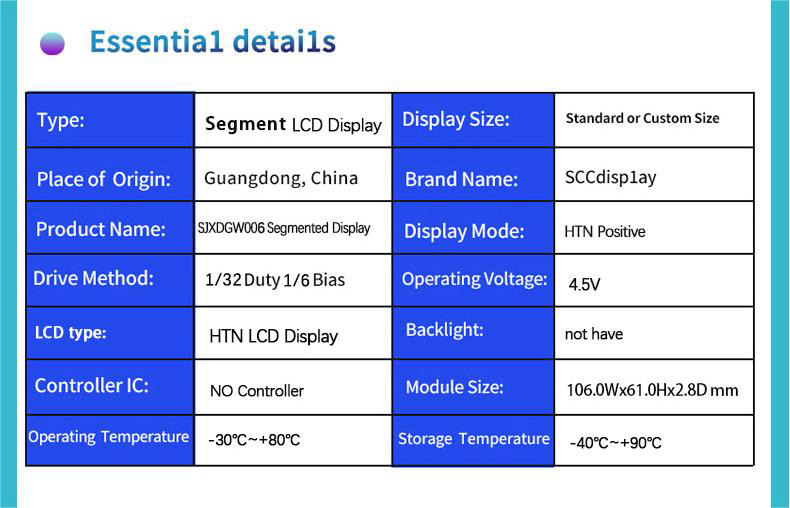 Essentia1 detai1s

| Type: | Segment LCD Display | Display Size: | Standard or Custom Size |
|---|---|---|---|
| Place of Origin: | Guangdong, China | Brand Name: | SCCdisp1ay |
| Product Name: | SJXDGW006 Segmented Display | Display Mode: | HTN Positive |
| Drive Method: | 1/32 Duty 1/6 Bias | Operating Voltage: | 4.5V |
| LCD type: | HTN LCD Display | Backlight: | not have |
| Controller IC: | NO Controller | Module Size: | 106.0Wx61.0Hx2.8D mm |
| Operating Temperature | -30℃~+80℃ | Storage Temperature | -40℃~+90℃ |